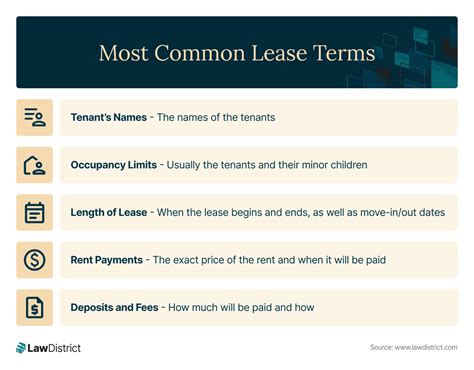 Most Common Lease Terms

Tenant's Names - The names of the tenants

Occupancy Limits - Usually the tenants and their minor children

Length of Lease - When the lease begins and ends, as well as move-in/out dates

Rent Payments - The exact price of the rent and when it will be paid

Deposits and Fees - How much will be paid and how

LawDistrict

Source: www.lawdistrict.com